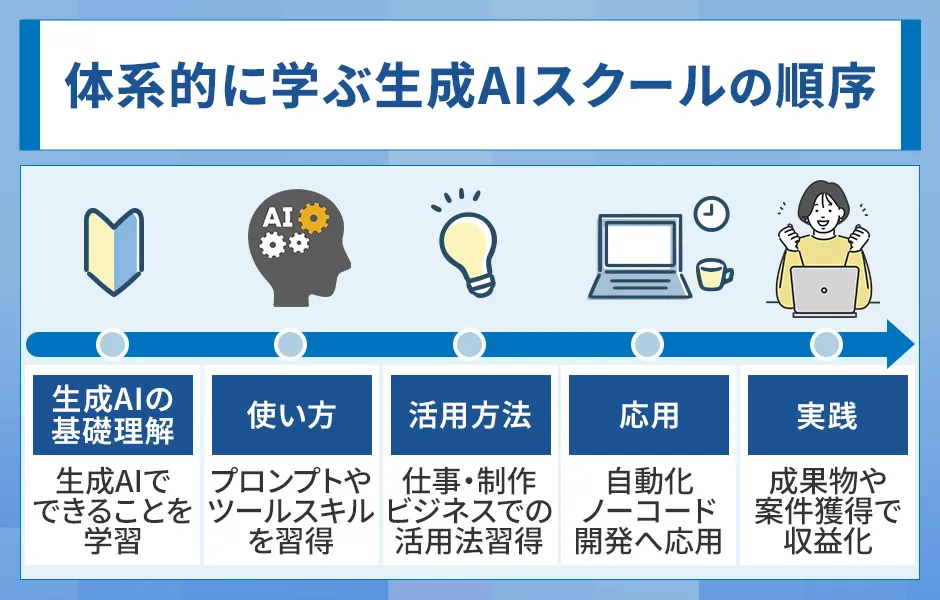 体系的に学ぶ生成AIスクールの順序

AI

生成AIの基礎理解

生成AIでできることを学習

使い方

プロンプトやツールスキルを習得

活用方法

仕事・制作ビジネスでの活用法習得

応用

自動化ノーコード開発へ応用

実践

成果物や案件獲得で収益化